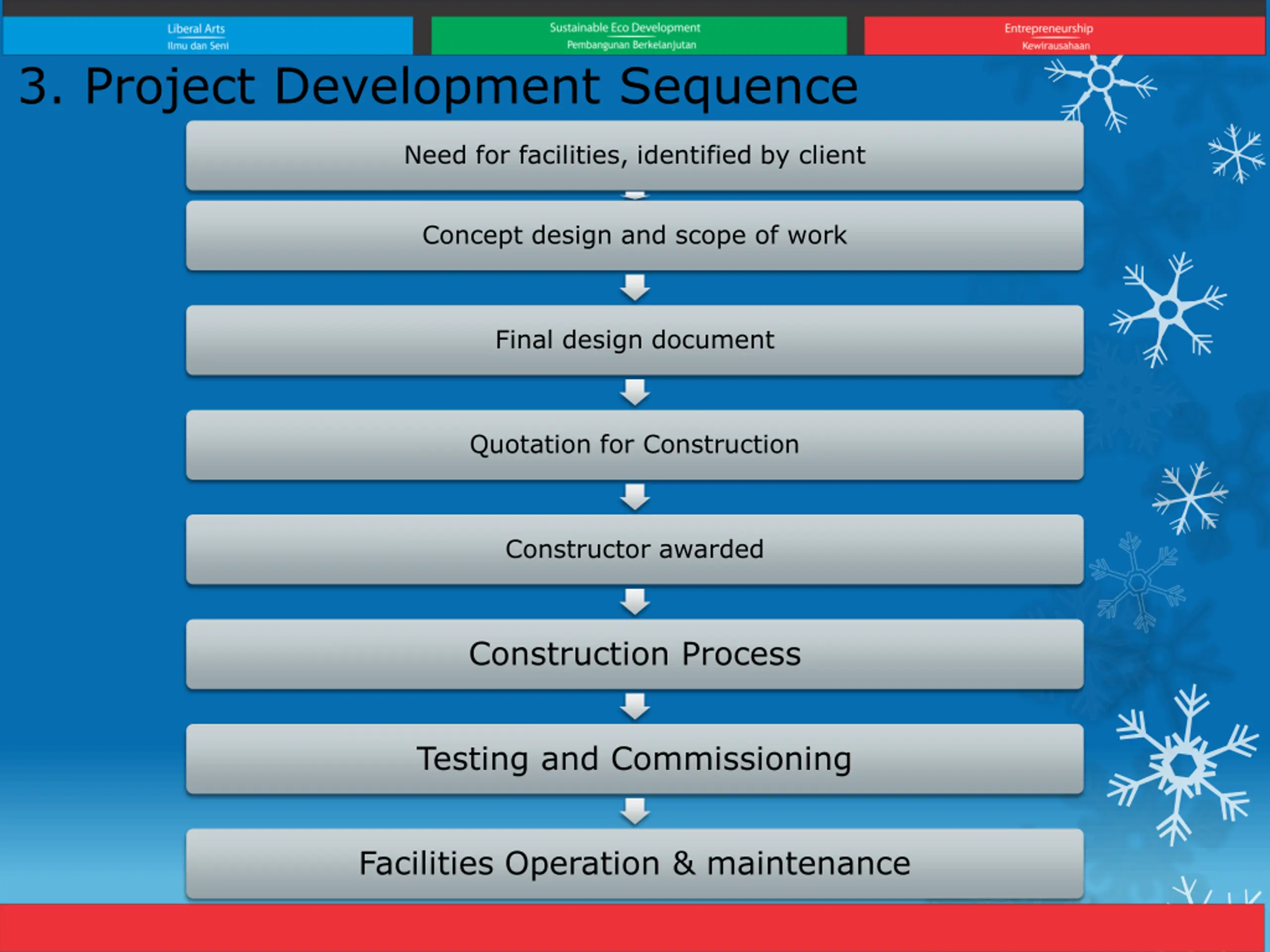 Liberal Arts
Ilmu dan Seni

Sustainable Eco Development
Pembangunan Berkelanjutan

Entrepreneurship
Kewirausahaan

3. Project Development Sequence

Need for facilities, identified by client

Concept design and scope of work

Final design document

Quotation for Construction

Constructor awarded

Construction Process

Testing and Commissioning

Facilities Operation & maintenance